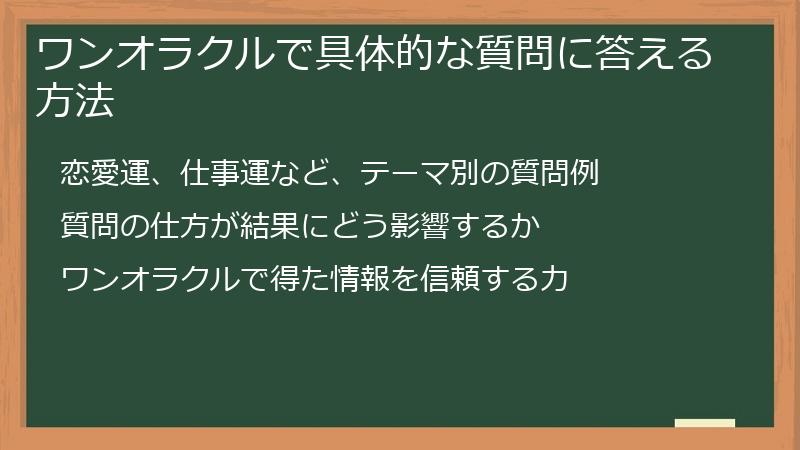 ワンオラクルで具体的な質問に答える方法

恋愛運、仕事運など、テーマ別の質問例

質問の仕方が結果にどう影響するか

ワンオラクルで得た情報を信頼する力